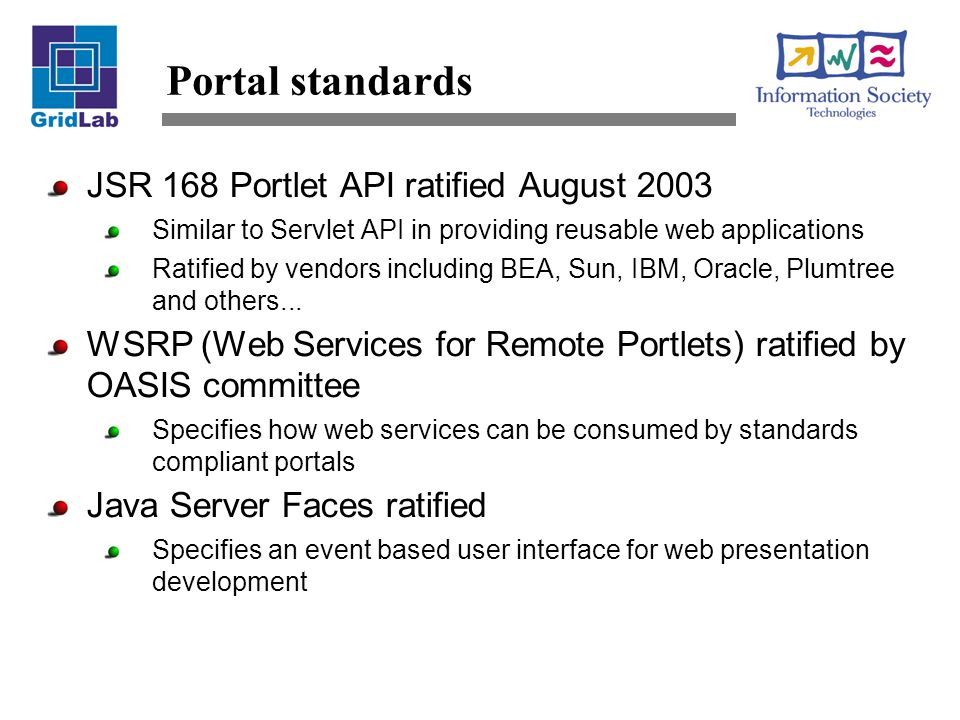 GridLab

Portal standards

Information Society Technologies

JSR 168 Portlet API ratified August 2003

Similar to Servlet API in providing reusable web applications

Ratified by vendors including BEA, Sun, IBM, Oracle, Plumtree and others...

WSRP (Web Services for Remote Portlets) ratified by OASIS committee

Specifies how web services can be consumed by standards compliant portals

Java Server Faces ratified

Specifies an event based user interface for web presentation development